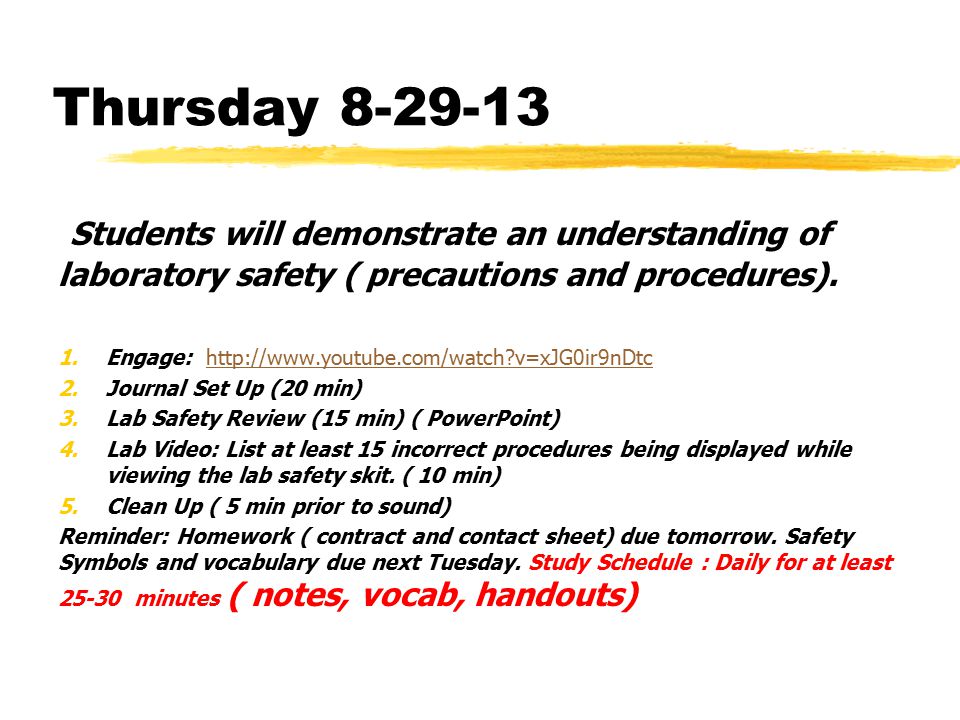 Thursday 8-29-13

Students will demonstrate an understanding of laboratory safety ( precautions and procedures).

1. Engage: http://www.youtube.com/watch?v=xJG0ir9nDtc
2. Journal Set Up (20 min)
3. Lab Safety Review (15 min) ( PowerPoint)
4. Lab Video: List at least 15 incorrect procedures being displayed while viewing the lab safety skit. ( 10 min)
5. Clean Up ( 5 min prior to sound)

Reminder: Homework ( contract and contact sheet) due tomorrow. Safety Symbols and vocabulary due next Tuesday. Study Schedule : Daily for at least 25-30 minutes ( notes, vocab, handouts)